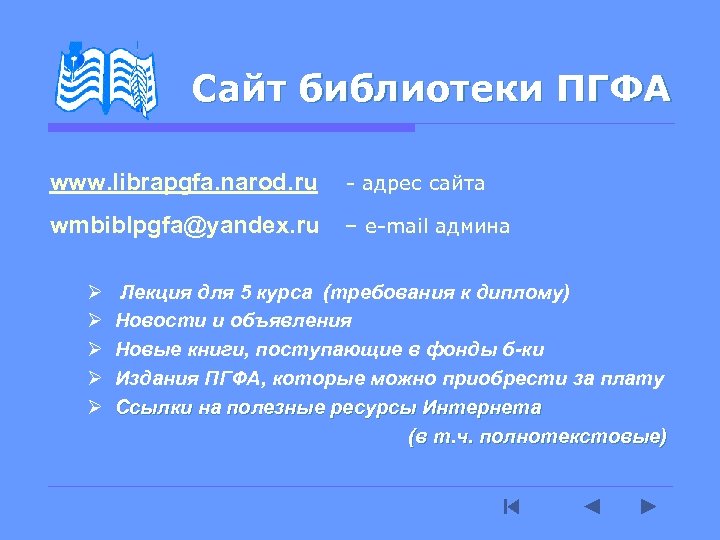 Сайт библиотеки ПГФА

www.librapgfa.narod.ru - адрес сайта

wmbiblpgfa@yandex.ru – e-mail админа

➢ Лекция для 5 курса (требования к диплому)
➢ Новости и объявления
➢ Новые книги, поступающие в фонды б-ки
➢ Издания ПГФА, которые можно приобрести за плату
➢ Ссылки на полезные ресурсы Интернета (в т.ч. полнотекстовые)